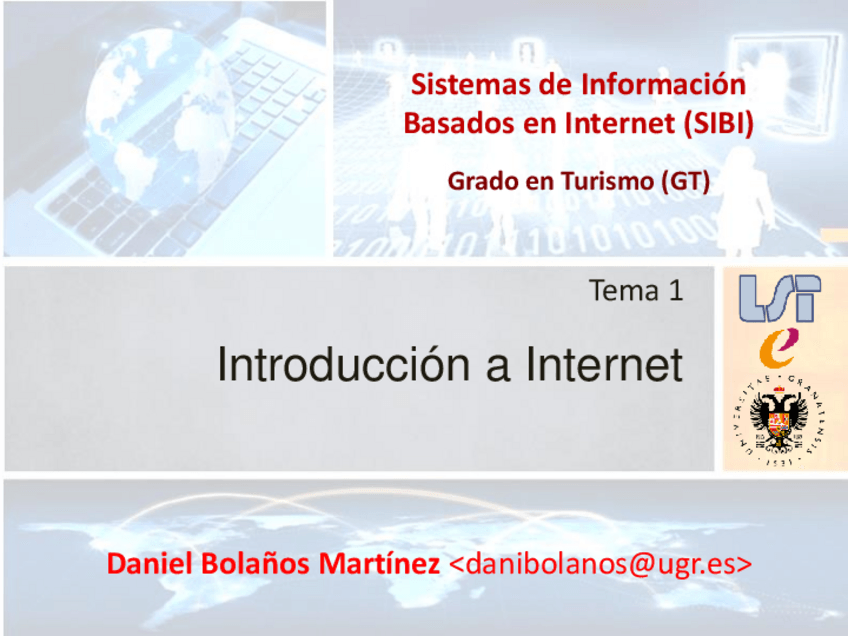 Sistemas de Información Basados en Internet (SIBI)

Grado en Turismo (GT)

Tema 1

Introducción a Internet

LSI

e

UNIVERSITAS GRANATENSIS 1531

Daniel Bolaños Martínez <danibolanos@ugr.es>